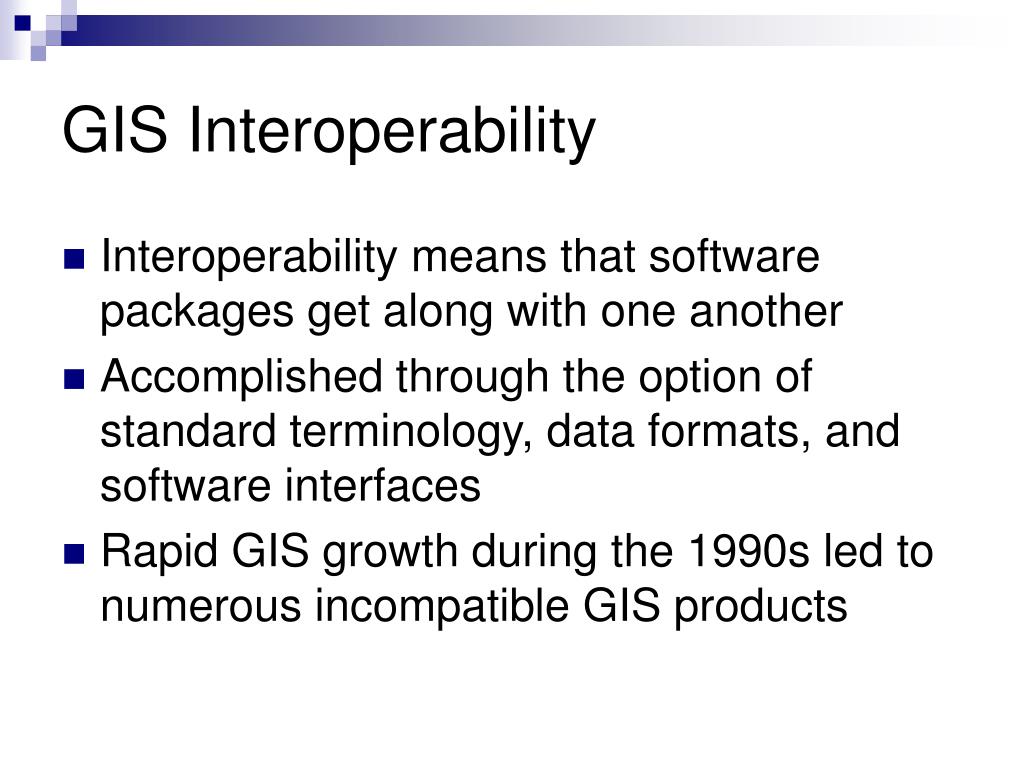 GIS Interoperability

Interoperability means that software packages get along with one another

Accomplished through the option of standard terminology, data formats, and software interfaces

Rapid GIS growth during the 1990s led to numerous incompatible GIS products